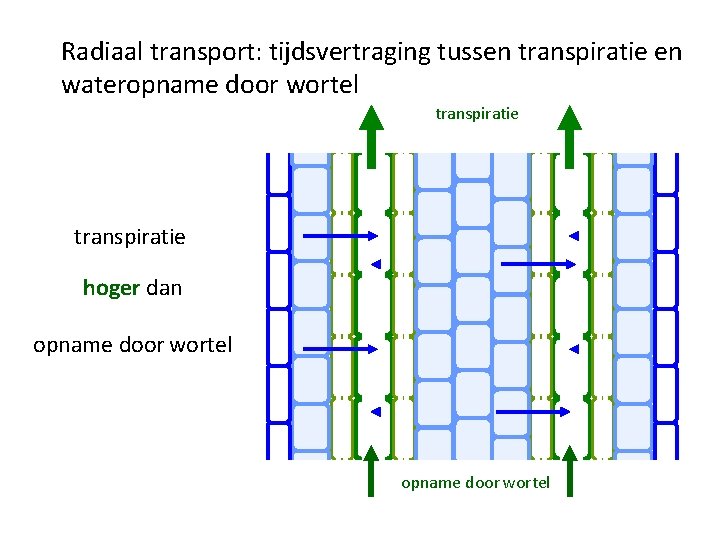 Radiaal transport: tijdsvertraging tussen transpiratie en wateropname door wortel

transpiratie

transpiratie

hoger dan

opname door wortel

opname door wortel